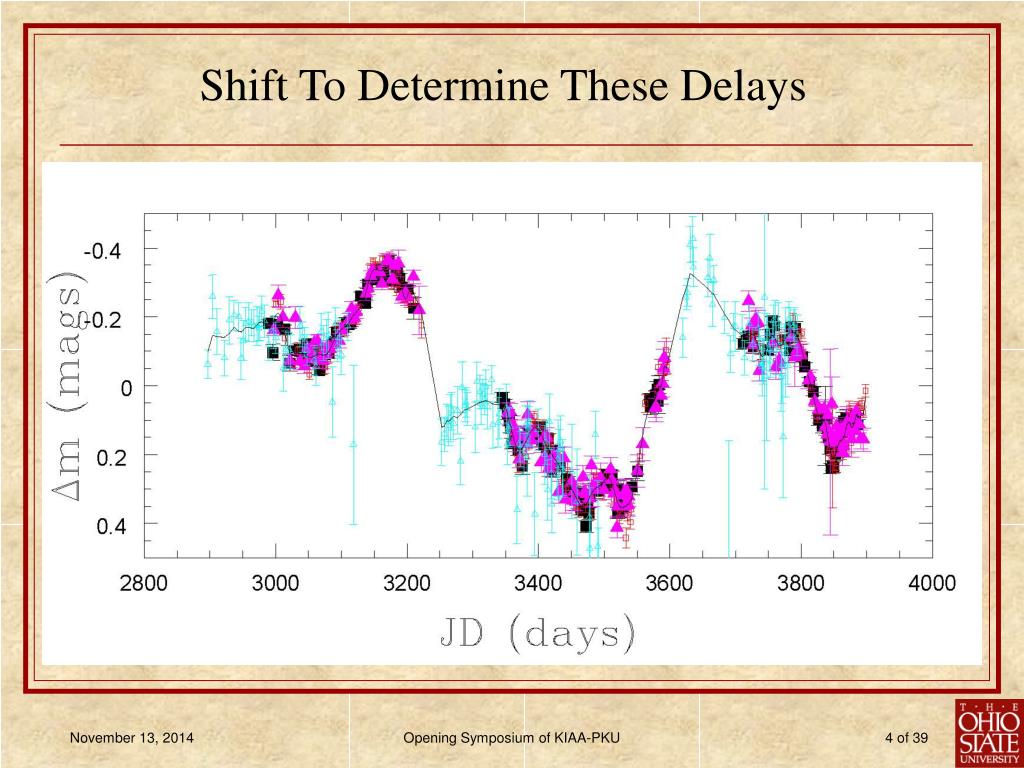 Shift To Determine These Delays

$\Delta$m (mags)

-0.4
-0.2
0
0.2
0.4

2800 3000 3200 3400 3600 3800 4000

JD (days)

November 13, 2014

Opening Symposium of KIAA-PKU

4 of 39

THE OHIO STATE UNIVERSITY